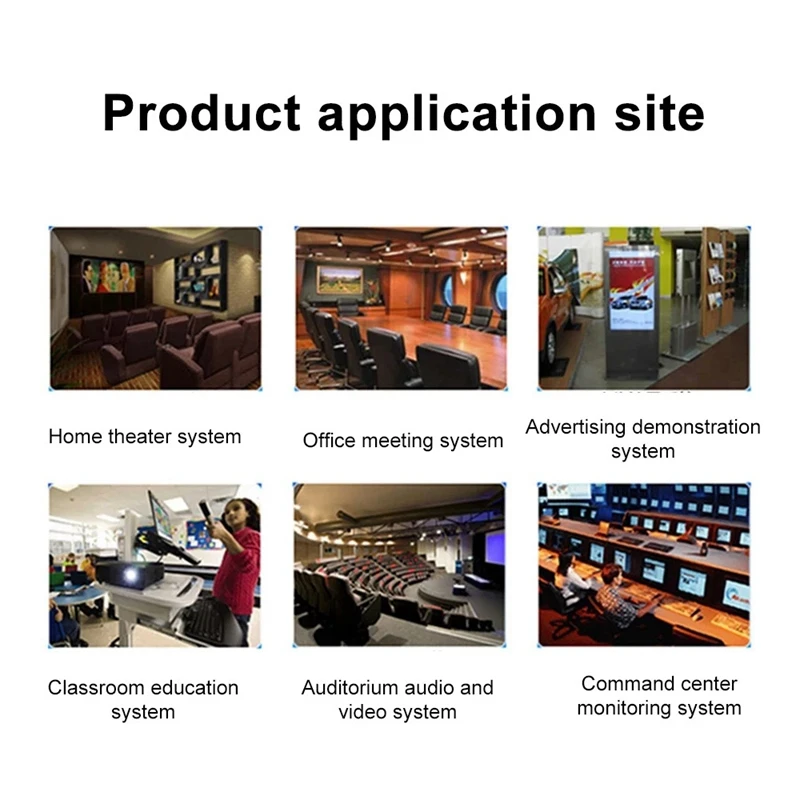 Product application site

Home theater system

Office meeting system

Advertising demonstration system

Classroom education system

Auditorium audio and video system

Command center monitoring system